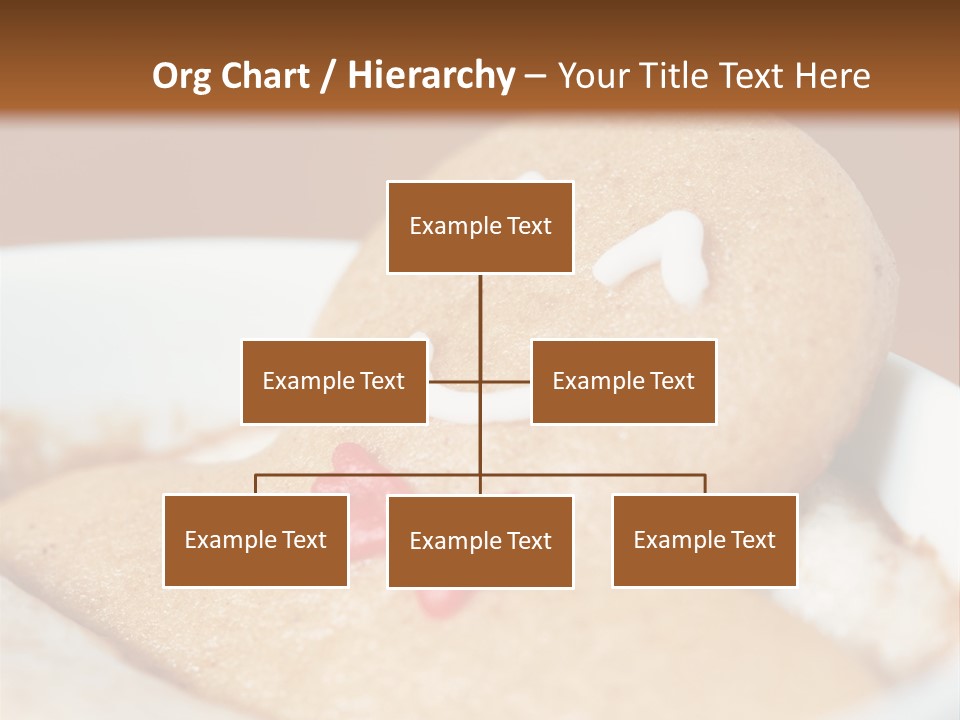 Org Chart / Hierarchy – Your Title Text Here

Example Text

Example Text

Example Text

Example Text

Example Text

Example Text